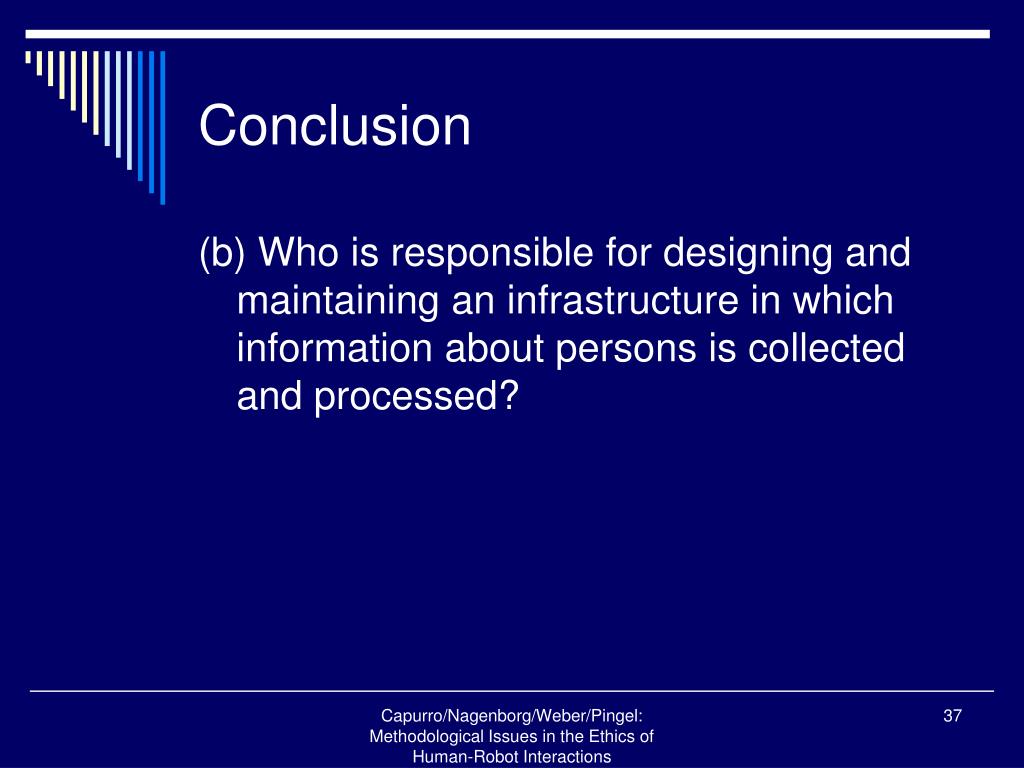 Conclusion

(b) Who is responsible for designing and maintaining an infrastructure in which information about persons is collected and processed?

Capurro/Nagenborg/Weber/Pingel: Methodological Issues in the Ethics of Human-Robot Interactions

37